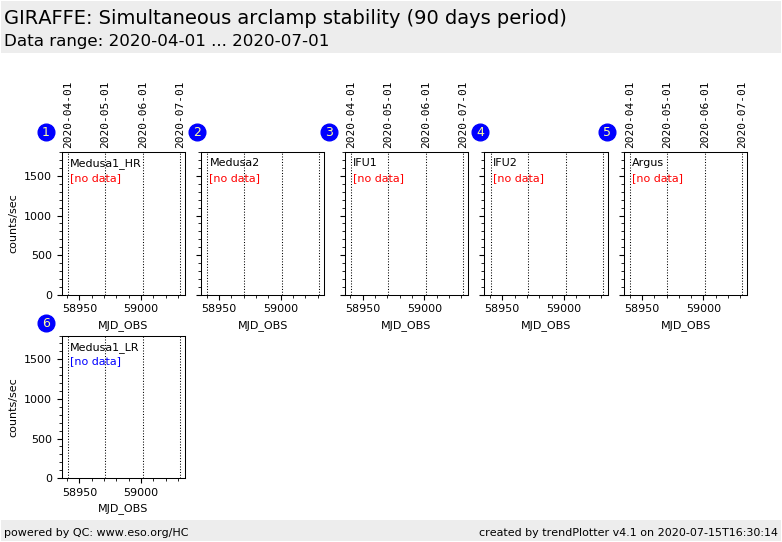 GIRAFFE: Simultaneous arclamp stability (90 days period)
Data range: 2020-04-01 ... 2020-07-01

1
2020-04-01
2020-05-01
2020-06-01
2020-07-01
Medusa1_HR
[no data]
counts/sec
1500
1000
500
0
58950
59000
MJD_OBS

2
Medusa2
[no data]
58950
59000
MJD_OBS

3
2020-04-01
2020-05-01
2020-06-01
2020-07-01
IFU1
[no data]
58950
59000
MJD_OBS

4
IFU2
[no data]
58950
59000
MJD_OBS

5
2020-04-01
2020-05-01
2020-06-01
2020-07-01
Argus
[no data]
58950
59000
MJD_OBS

6
Medusa1_LR
[no data]
counts/sec
1500
1000
500
0
58950
59000
MJD_OBS

powered by QC: www.eso.org/HC
created by trendPlotter v4.1 on 2020-07-15T16:30:14